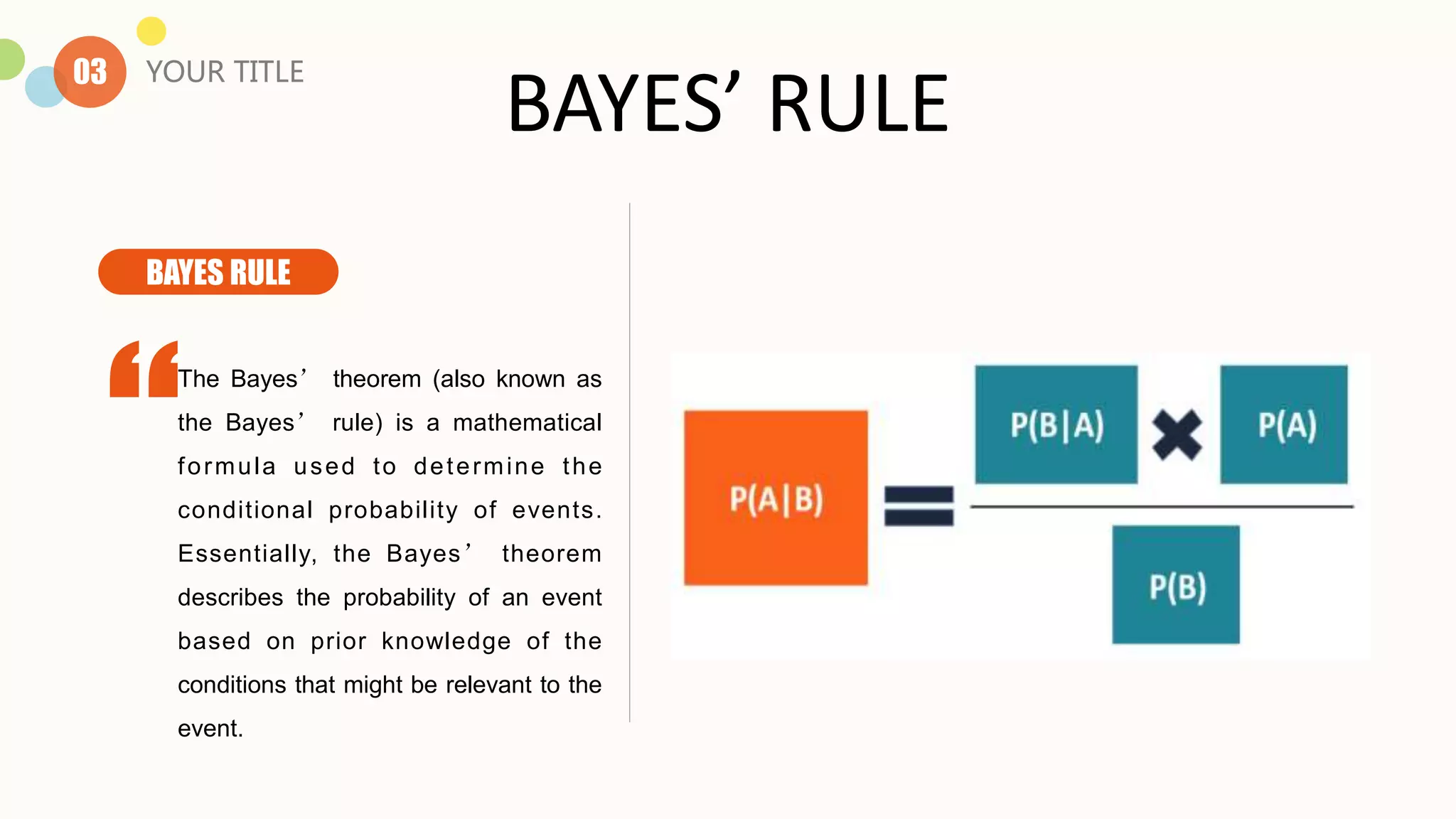 03 YOUR TITLE

BAYES’ RULE

BAYES RULE

“The Bayes’ theorem (also known as the Bayes’ rule) is a mathematical formula used to determine the conditional probability of events. Essentially, the Bayes’ theorem describes the probability of an event based on prior knowledge of the conditions that might be relevant to the event.

$P(A|B) = \frac{P(B|A) \times P(A)}{P(B)}$